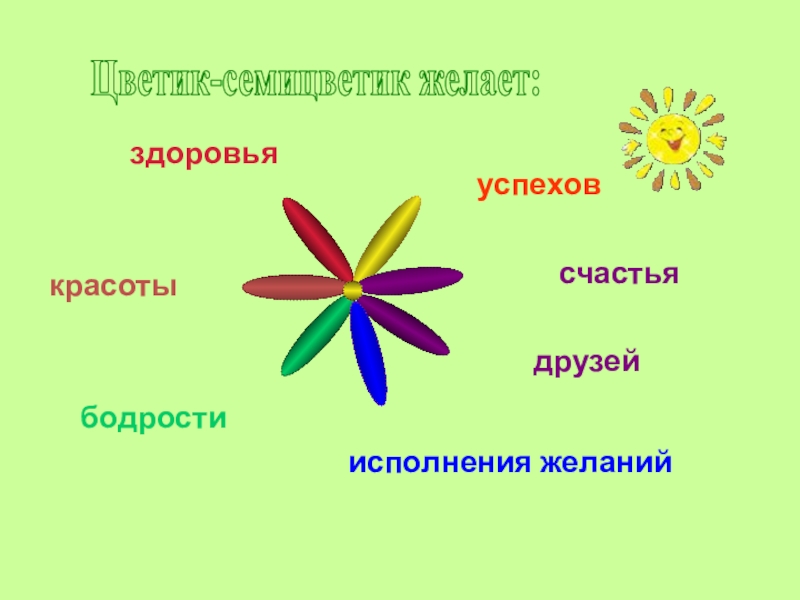 Цветик-семицветик желает:

здоровья

успехов

красоты

счастья

друзей

бодрости

исполнения желаний